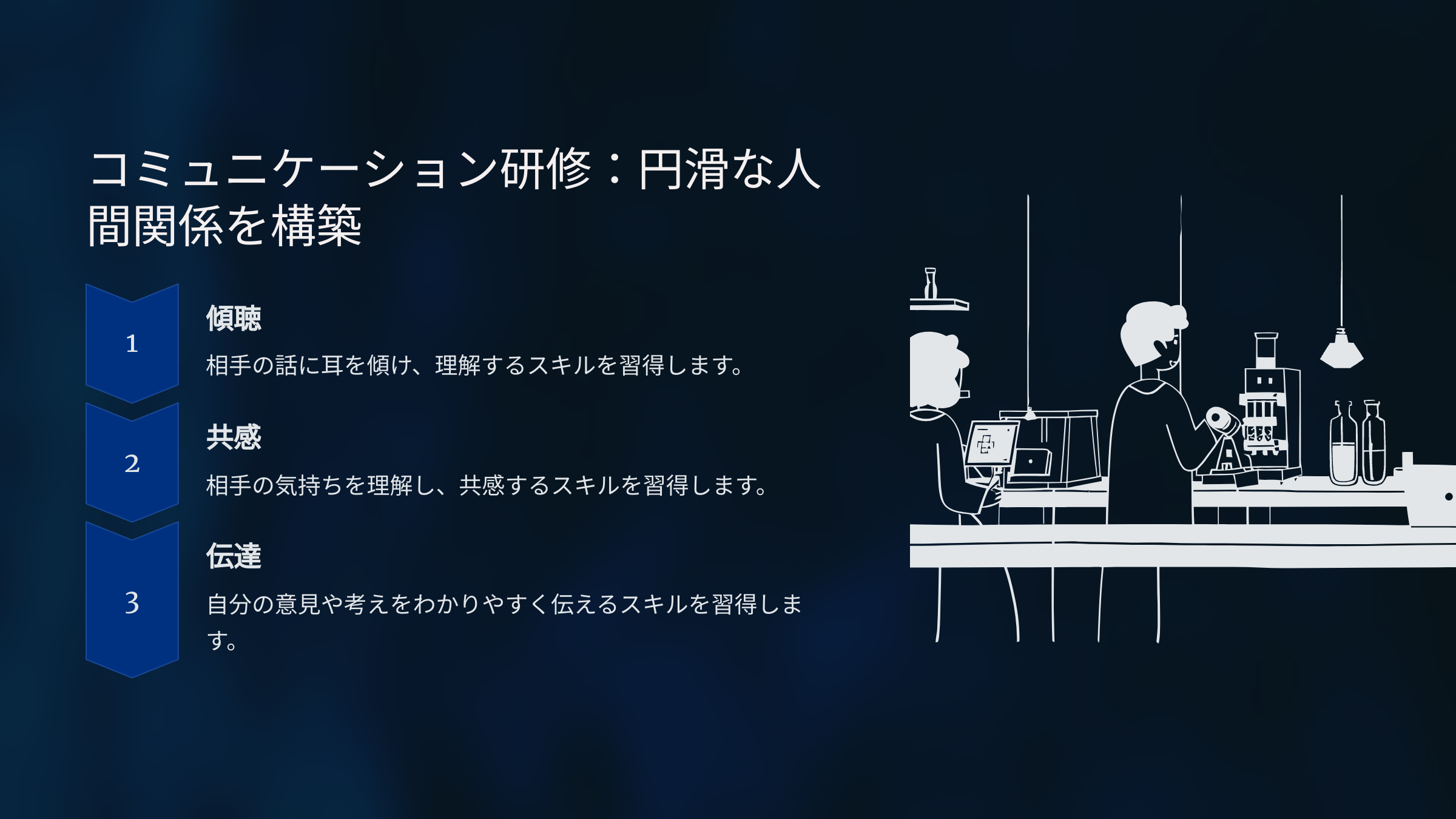 コミュニケーション研修：円滑な人間関係を構築

1

傾聴

相手の話に耳を傾け、理解するスキルを習得します。

2

共感

相手の気持ちを理解し、共感するスキルを習得します。

3

伝達

自分の意見や考えをわかりやすく伝えるスキルを習得します。